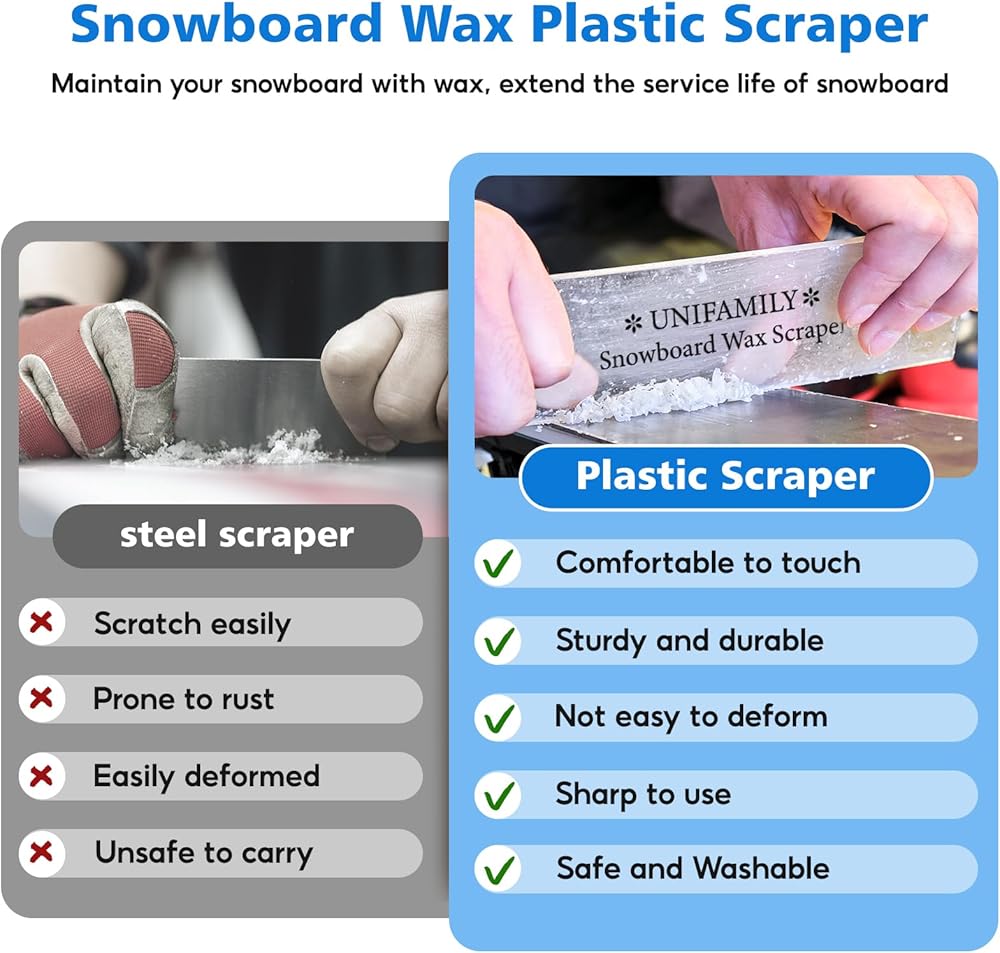 Snowboard Wax Plastic Scraper

Maintain your snowboard with wax, extend the service life of snowboard

steel scraper

Scratch easily

Prone to rust

Easily deformed

Unsafe to carry

✻ UNIFAMILY ✻
Snowboard Wax Scraper

Plastic Scraper

Comfortable to touch

Sturdy and durable

Not easy to deform

Sharp to use

Safe and Washable